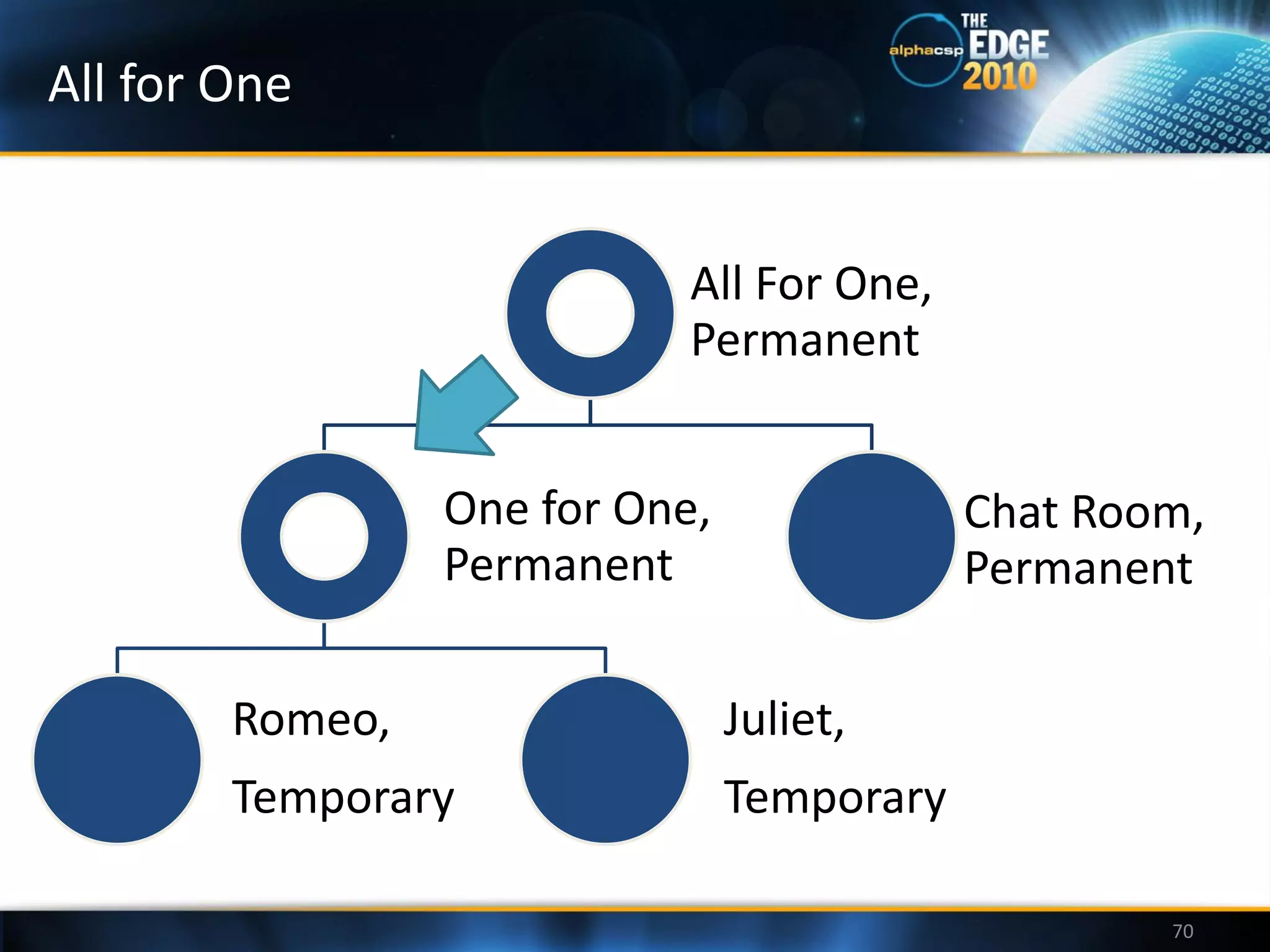 All for One

alphacsp THE EDGE 2010

All For One, Permanent

One for One, Permanent

Chat Room, Permanent

Romeo, Temporary

Juliet, Temporary

70